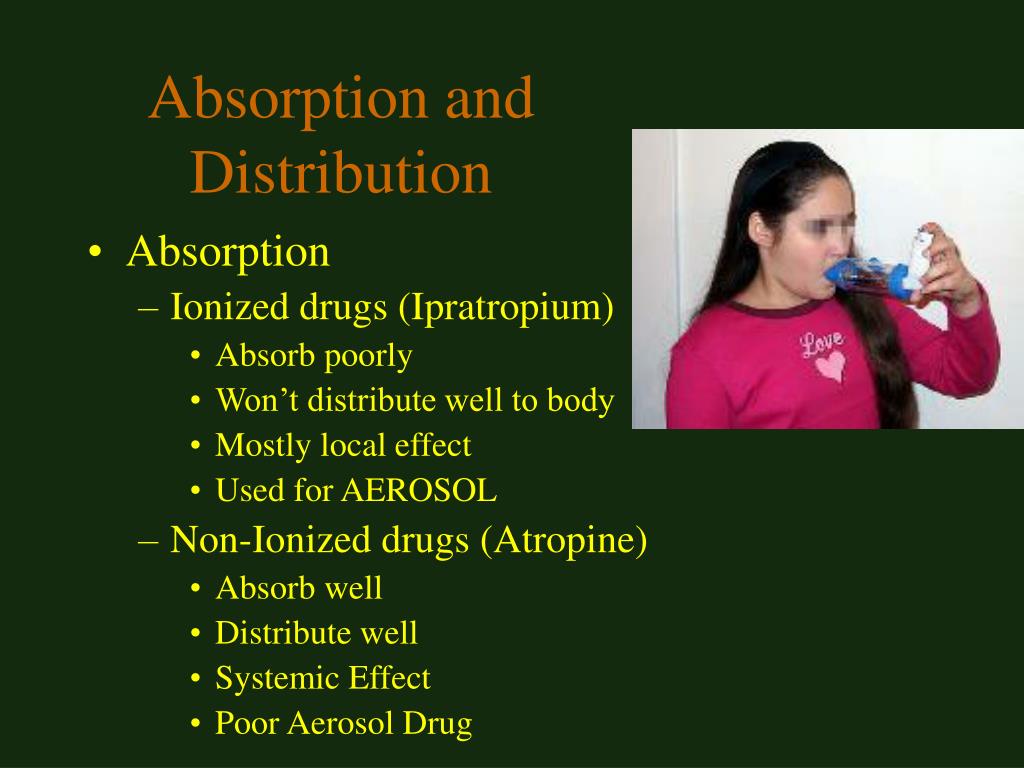 Absorption and Distribution

• Absorption
– Ionized drugs (Ipratropium)
• Absorb poorly
• Won’t distribute well to body
• Mostly local effect
• Used for AEROSOL
– Non-Ionized drugs (Atropine)
• Absorb well
• Distribute well
• Systemic Effect
• Poor Aerosol Drug

Love